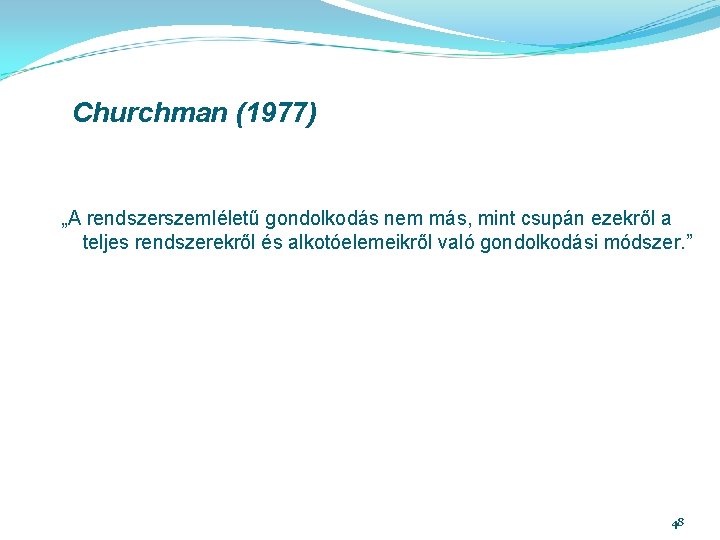 Churchman (1977)

„A rendszerszemléletű gondolkodás nem más, mint csupán ezekről a teljes rendszerekről és alkotóelemeikről való gondolkodási módszer.”

48